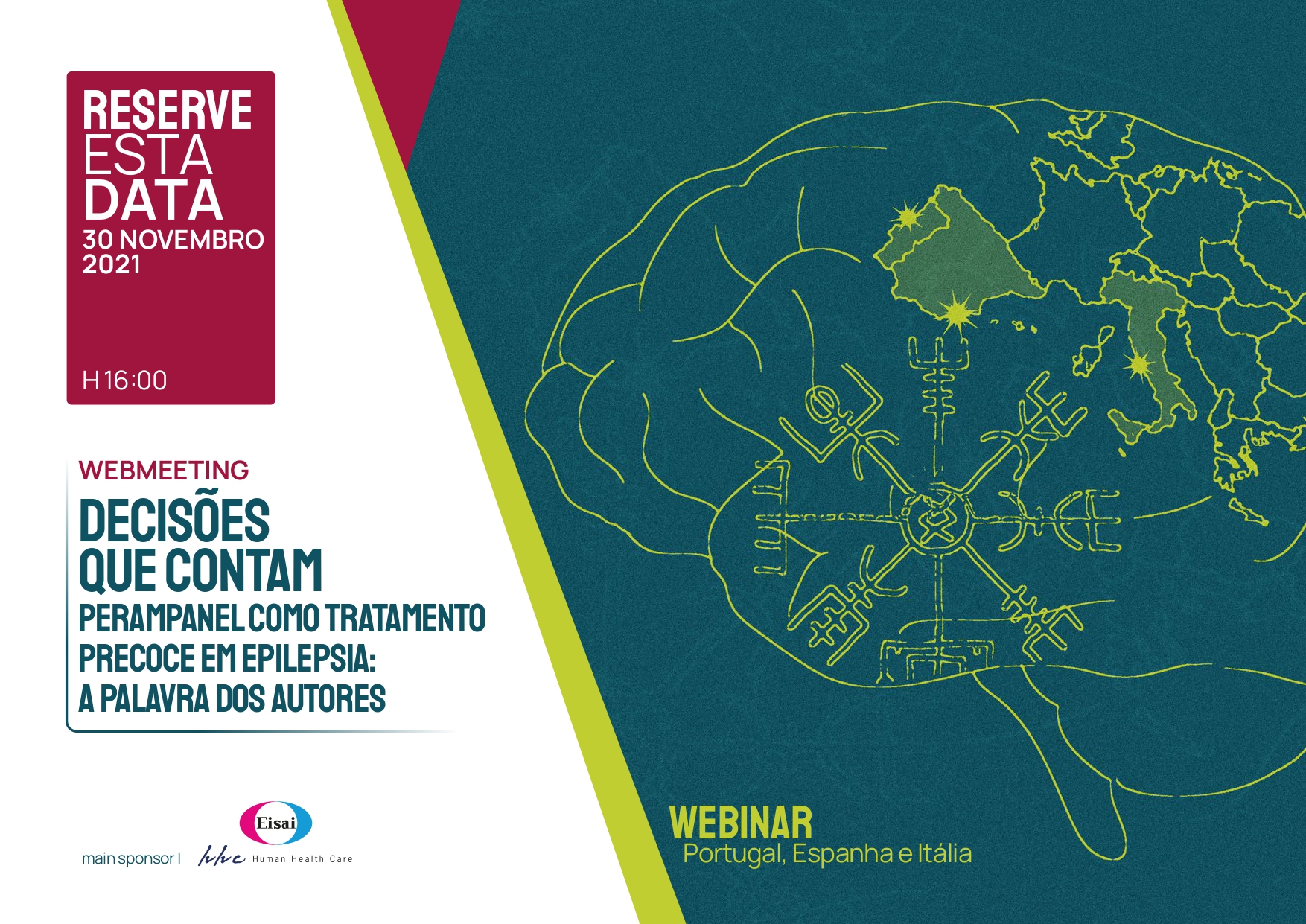 RESERVE
ESTA
DATA
30 NOVEMBRO
2021

H 16:00

WEBMEETING

DECISÕES
QUE CONTAM
PERAMPANEL COMO TRATAMENTO
PRECOCE EM EPILEPSIA:
A PALAVRA DOS AUTORES

main sponsor | Eisai hhc Human Health Care

WEBINAR
Portugal, Espanha e Itália